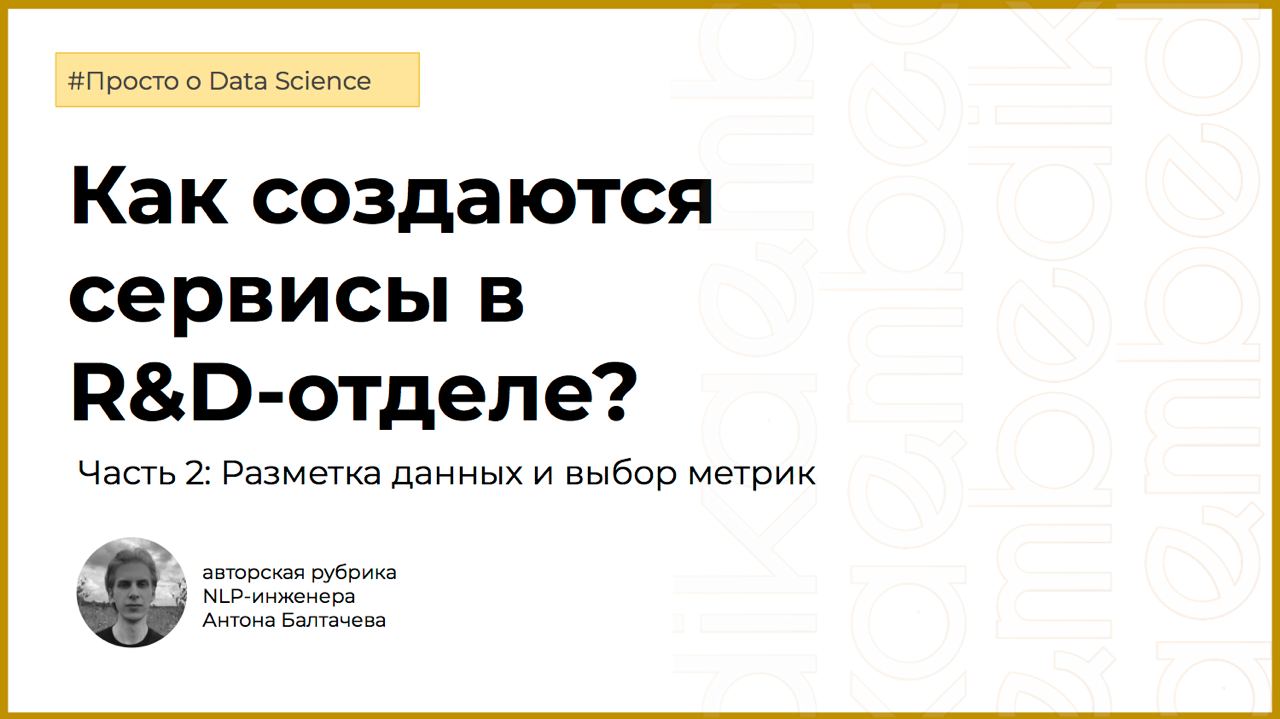 #Просто о Data Science

Как создаются сервисы в R&D-отделе?

Часть 2: Разметка данных и выбор метрик

авторская рубрика NLP-инженера Антона Балтачева